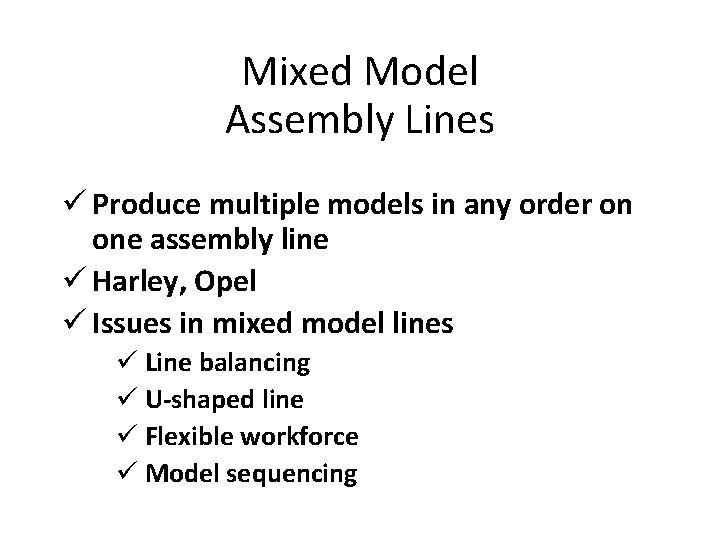 Mixed Model
Assembly Lines

✓ Produce multiple models in any order on one assembly line
✓ Harley, Opel
✓ Issues in mixed model lines
✓ Line balancing
✓ U-shaped line
✓ Flexible workforce
✓ Model sequencing